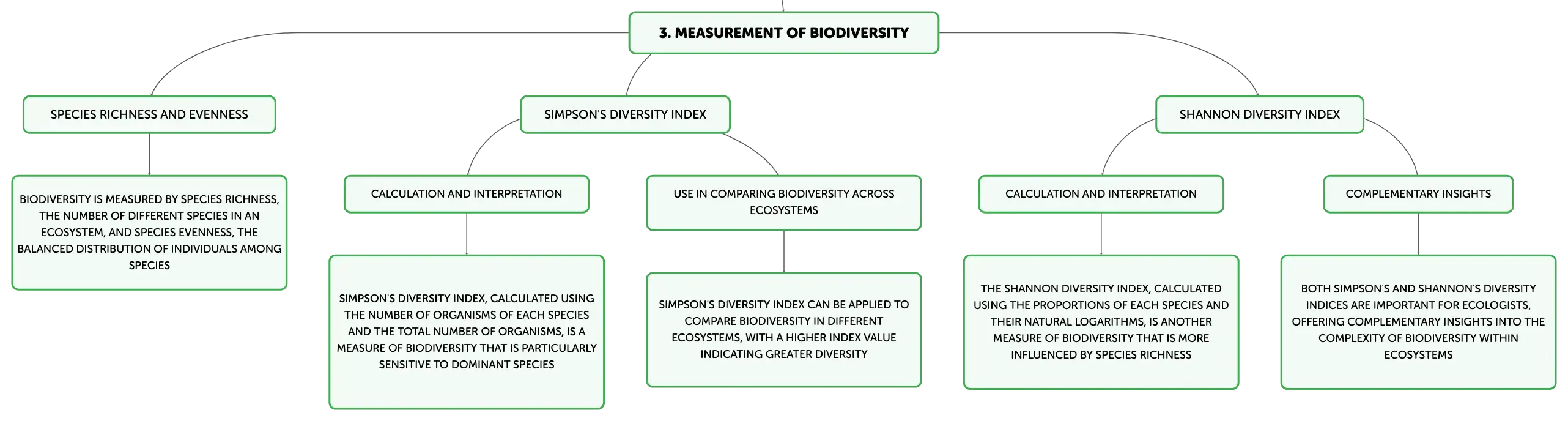 3. MEASUREMENT OF BIODIVERSITY

SPECIES RICHNESS AND EVENNESS

BIODIVERSITY IS MEASURED BY SPECIES RICHNESS, THE NUMBER OF DIFFERENT SPECIES IN AN ECOSYSTEM, AND SPECIES EVENNESS, THE BALANCED DISTRIBUTION OF INDIVIDUALS AMONG SPECIES

SIMPSON'S DIVERSITY INDEX

CALCULATION AND INTERPRETATION

SIMPSON'S DIVERSITY INDEX, CALCULATED USING THE NUMBER OF ORGANISMS OF EACH SPECIES AND THE TOTAL NUMBER OF ORGANISMS, IS A MEASURE OF BIODIVERSITY THAT IS PARTICULARLY SENSITIVE TO DOMINANT SPECIES

USE IN COMPARING BIODIVERSITY ACROSS ECOSYSTEMS

SIMPSON'S DIVERSITY INDEX CAN BE APPLIED TO COMPARE BIODIVERSITY IN DIFFERENT ECOSYSTEMS, WITH A HIGHER INDEX VALUE INDICATING GREATER DIVERSITY

SHANNON DIVERSITY INDEX

CALCULATION AND INTERPRETATION

THE SHANNON DIVERSITY INDEX, CALCULATED USING THE PROPORTIONS OF EACH SPECIES AND THEIR NATURAL LOGARITHMS, IS ANOTHER MEASURE OF BIODIVERSITY THAT IS MORE INFLUENCED BY SPECIES RICHNESS

COMPLEMENTARY INSIGHTS

BOTH SIMPSON'S AND SHANNON'S DIVERSITY INDICES ARE IMPORTANT FOR ECOLOGISTS, OFFERING COMPLEMENTARY INSIGHTS INTO THE COMPLEXITY OF BIODIVERSITY WITHIN ECOSYSTEMS